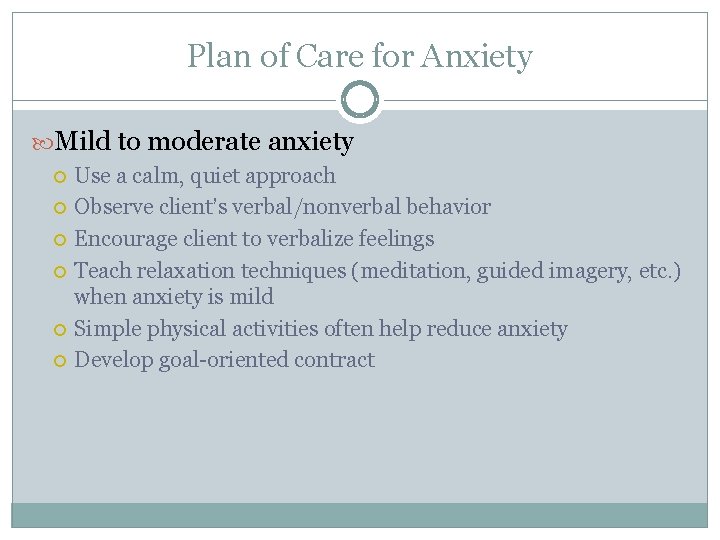 Plan of Care for Anxiety

Mild to moderate anxiety

Use a calm, quiet approach

Observe client's verbal/nonverbal behavior

Encourage client to verbalize feelings

Teach relaxation techniques (meditation, guided imagery, etc.) when anxiety is mild

Simple physical activities often help reduce anxiety

Develop goal-oriented contract